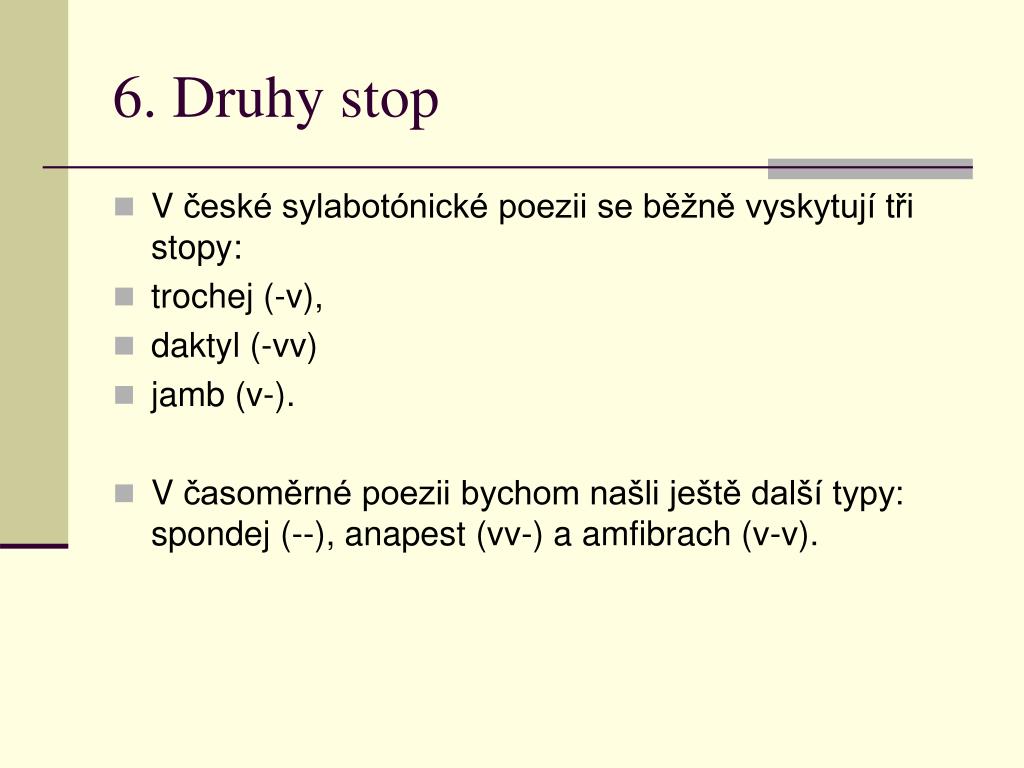 6. Druhy stop

V české sylabotónické poezii se běžně vyskytují tři stopy:

trochej (-v),

daktyl (-vv)

jamb (v-).

V časoměrné poezii bychom našli ještě další typy: spondej (--), anapest (vv-) a amfibrach (v-v).